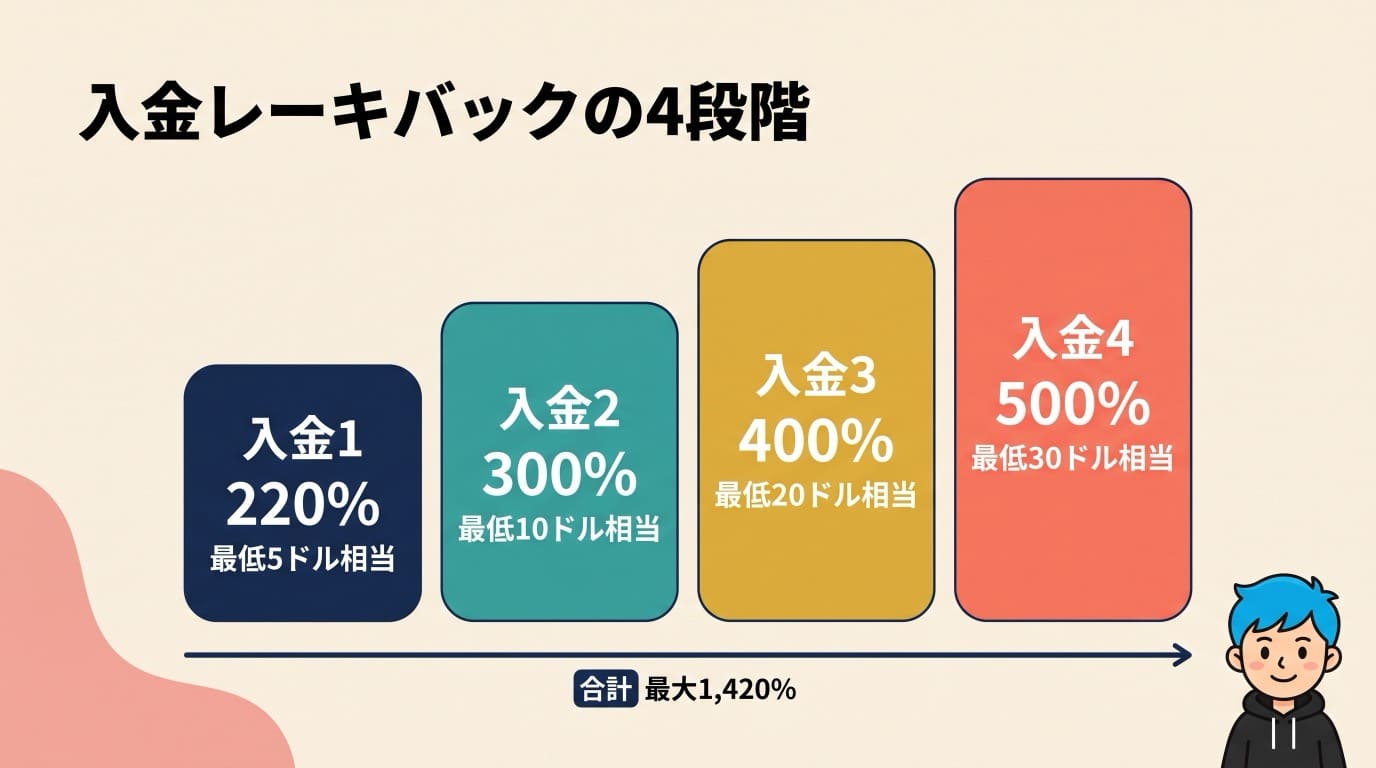 入金レーキバックの4段階

入金1
220%
最低5ドル相当

入金2
300%
最低10ドル相当

入金3
400%
最低20ドル相当

入金4
500%
最低30ドル相当

合計 最大1,420%